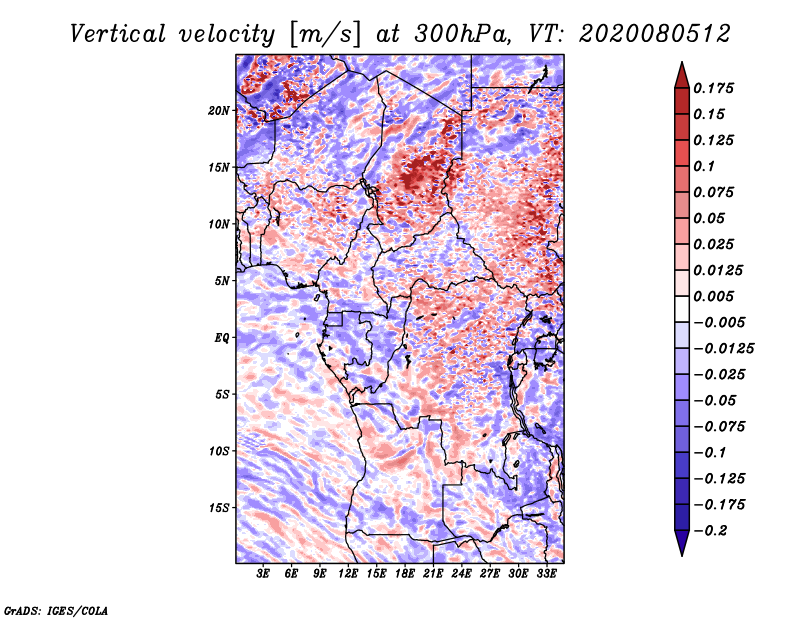 Vertical velocity [m/s] at 300hPa, VT: 2020080512

20N
15N
10N
5N
EQ
5S
10S
15S

3E 6E 9E 12E 15E 18E 21E 24E 27E 30E 33E

0.175
0.15
0.125
0.1
0.075
0.05
0.025
0.0125
0.005
−0.005
−0.0125
−0.025
−0.05
−0.075
−0.1
−0.125
−0.175
−0.2

GrADS: IGES/COLA